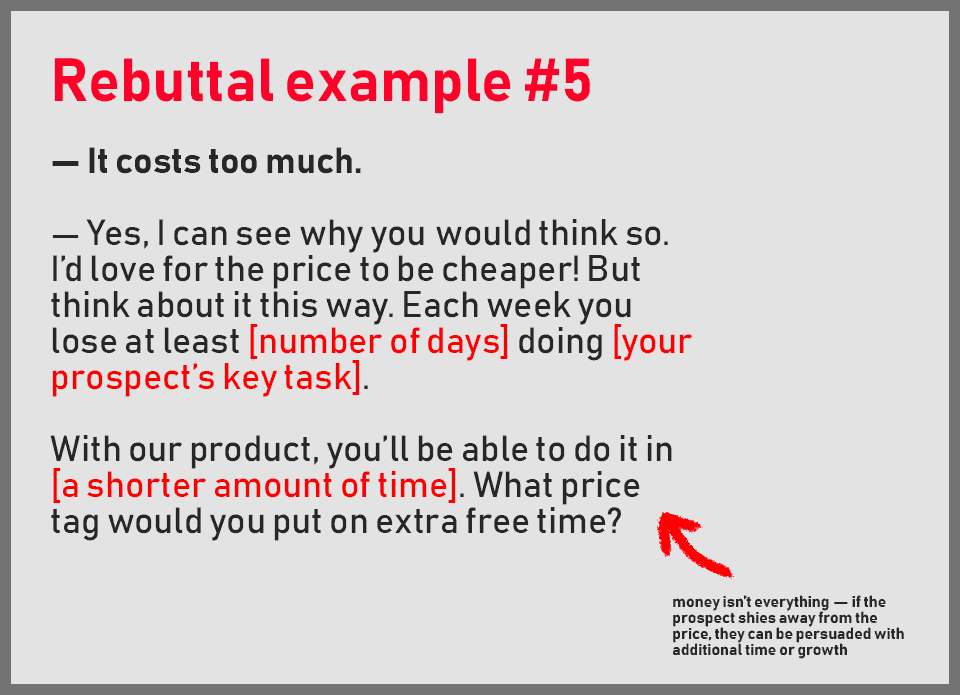 Rebuttal example #5

— It costs too much.

— Yes, I can see why you would think so. I'd love for the price to be cheaper! But think about it this way. Each week you lose at least [number of days] doing [your prospect's key task].

With our product, you'll be able to do it in [a shorter amount of time]. What price tag would you put on extra free time?

money isn't everything — if the prospect shies away from the price, they can be persuaded with additional time or growth